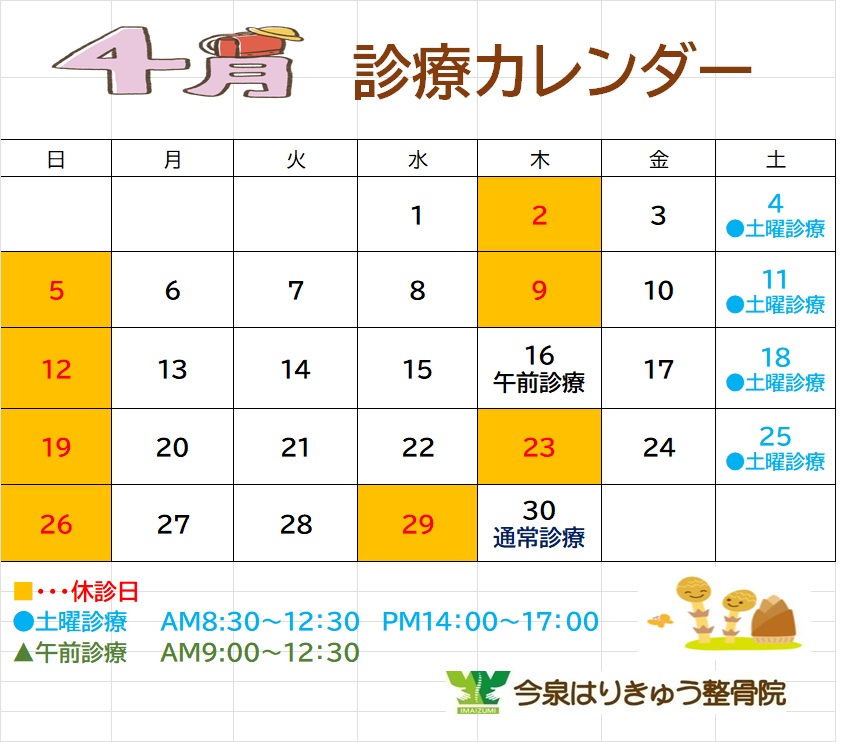 4月 診療カレンダー

| 日 | 月 | 火 | 水 | 木 | 金 | 土 |
|---|---|---|---|---|---|---|
| | | | 1 | 2 | 3 | 4 ●土曜診療 |
| 5 | 6 | 7 | 8 | 9 | 10 | 11 ●土曜診療 |
| 12 | 13 | 14 | 15 | 16 午前診療 | 17 | 18 ●土曜診療 |
| 19 | 20 | 21 | 22 | 23 | 24 | 25 ●土曜診療 |
| 26 | 27 | 28 | 29 | 30 通常診療 | | |

■・・・休診日
●土曜診療 AM8:30～12:30 PM14:00～17:00
▲午前診療 AM9:00～12:30

IMAIZUMI 今泉はりきゅう整骨院